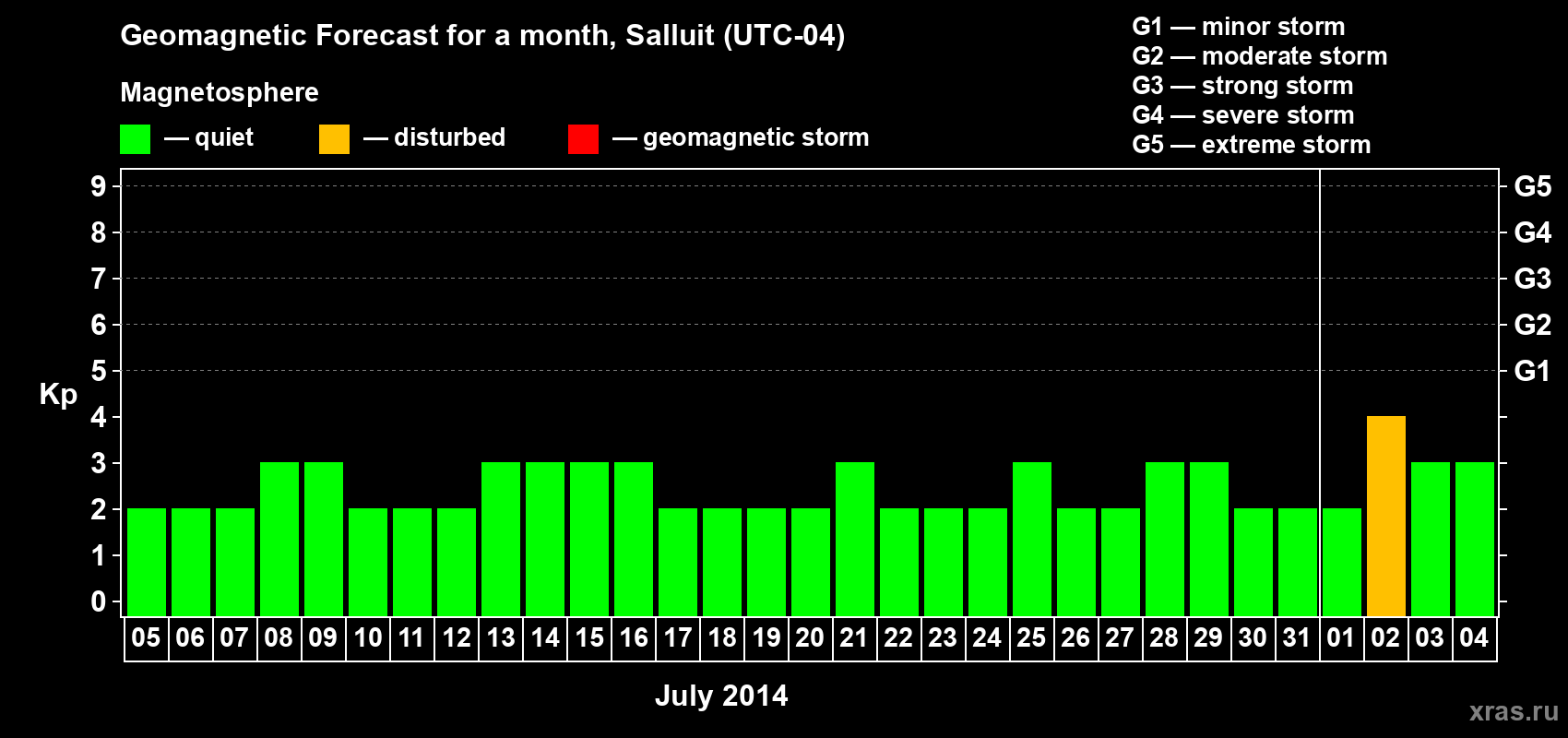 Geomagnetic Forecast for a month, Salluit (UTC-04)

Magnetosphere

— quiet — disturbed — geomagnetic storm

G1 — minor storm
G2 — moderate storm
G3 — strong storm
G4 — severe storm
G5 — extreme storm

Kp

9
8
7
6
5
4
3
2
1
0

G5
G4
G3
G2
G1

05 06 07 08 09 10 11 12 13 14 15 16 17 18 19 20 21 22 23 24 25 26 27 28 29 30 31 01 02 03 04

July 2014

xras.ru